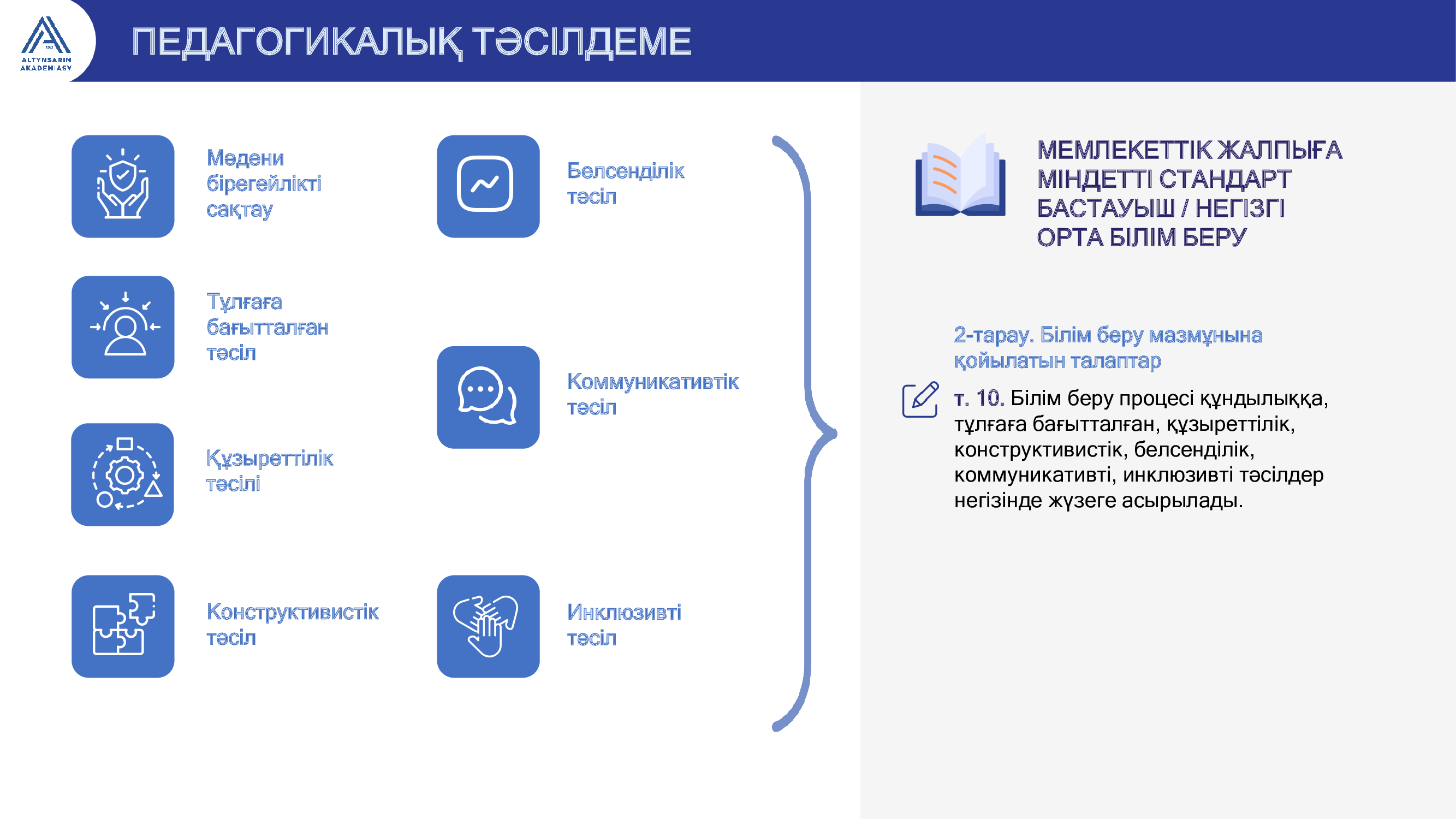 ALTYNSARIN AKADEMIASY

ПЕДАГОГИКАЛЫҚ ТӘСІЛДЕМЕ

Мәдени бірегейлікті сақтау

Тұлғаға бағытталған тәсіл

Құзыреттілік тәсілі

Конструктивистік тәсіл

Белсенділік тәсіл

Коммуникативтік тәсіл

Инклюзивті тәсіл

МЕМЛЕКЕТТІК ЖАЛПЫҒА МІНДЕТТІ СТАНДАРТ БАСТАУЫШ / НЕГІЗГІ ОРТА БІЛІМ БЕРУ

2-тарау. Білім беру мазмұнына қойылатын талаптар

т. 10. Білім беру процесі құндылыққа, тұлғаға бағытталған, құзыреттілік, конструктивистік, белсенділік, коммуникативті, инклюзивті тәсілдер негізінде жүзеге асырылады.